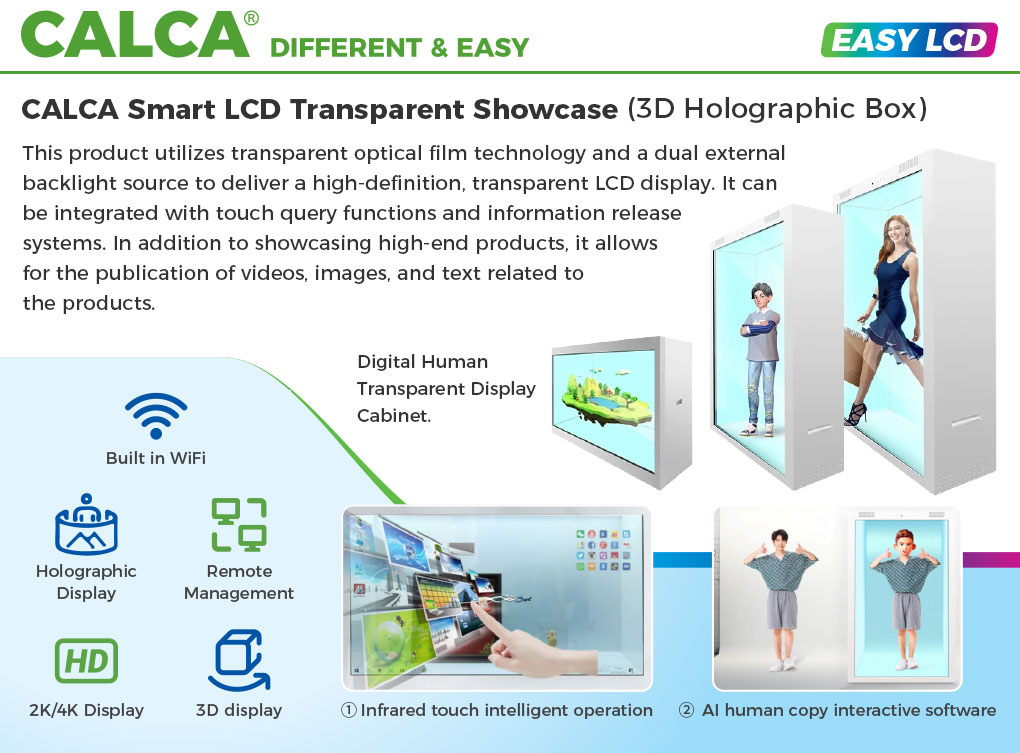 CALCA® DIFFERENT & EASY

EASY LCD

CALCA Smart LCD Transparent Showcase (3D Holographic Box)

This product utilizes transparent optical film technology and a dual external backlight source to deliver a high-definition, transparent LCD display. It can be integrated with touch query functions and information release systems. In addition to showcasing high-end products, it allows for the publication of videos, images, and text related to the products.

Digital Human Transparent Display Cabinet.

Built in WiFi

Holographic Display

Remote Management

HD

2K/4K Display

3D display

① Infrared touch intelligent operation

② AI human copy interactive software